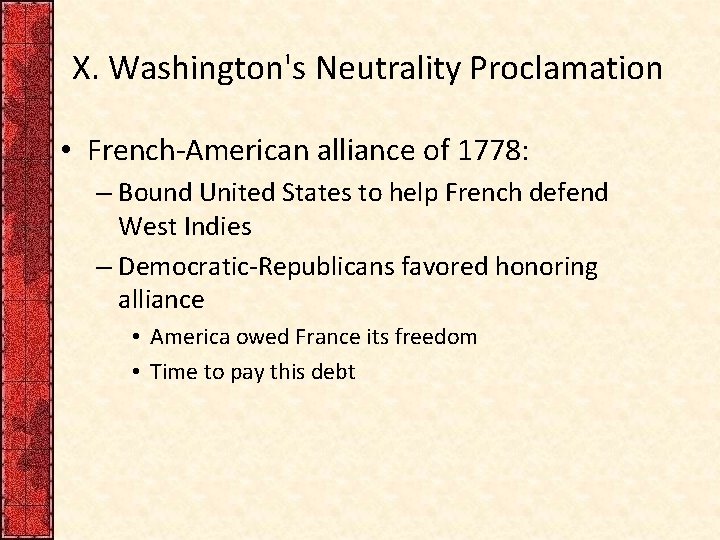 X. Washington's Neutrality Proclamation

• French-American alliance of 1778:
– Bound United States to help French defend West Indies
– Democratic-Republicans favored honoring alliance
• America owed France its freedom
• Time to pay this debt